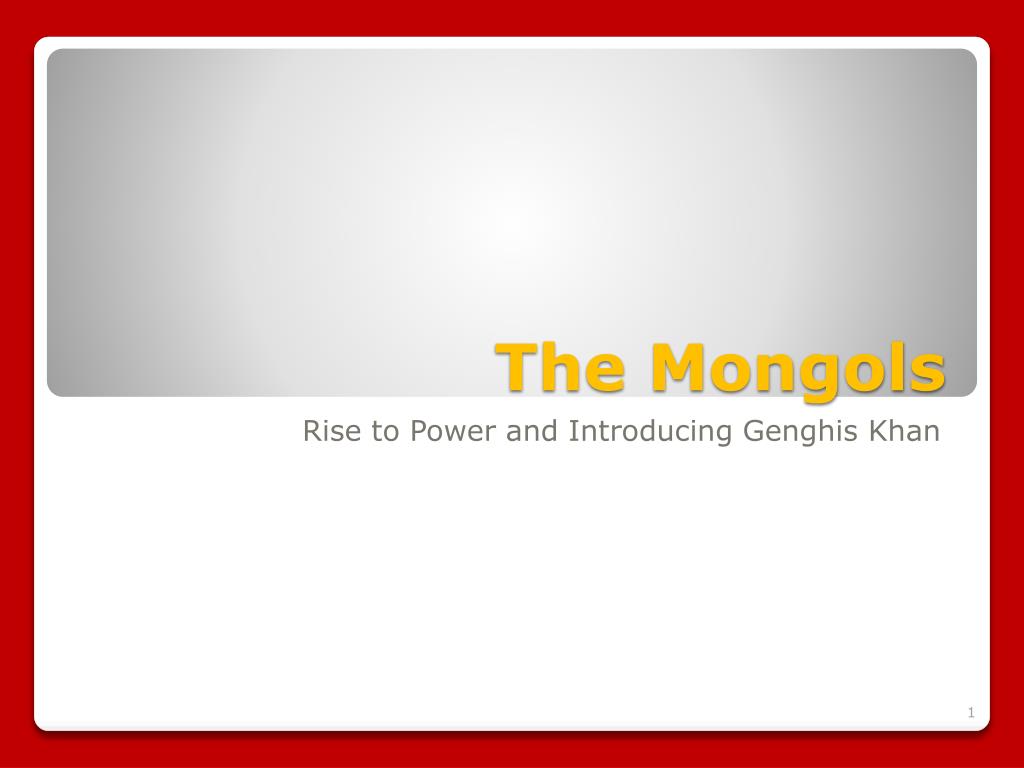 The Mongols

Rise to Power and Introducing Genghis Khan

1